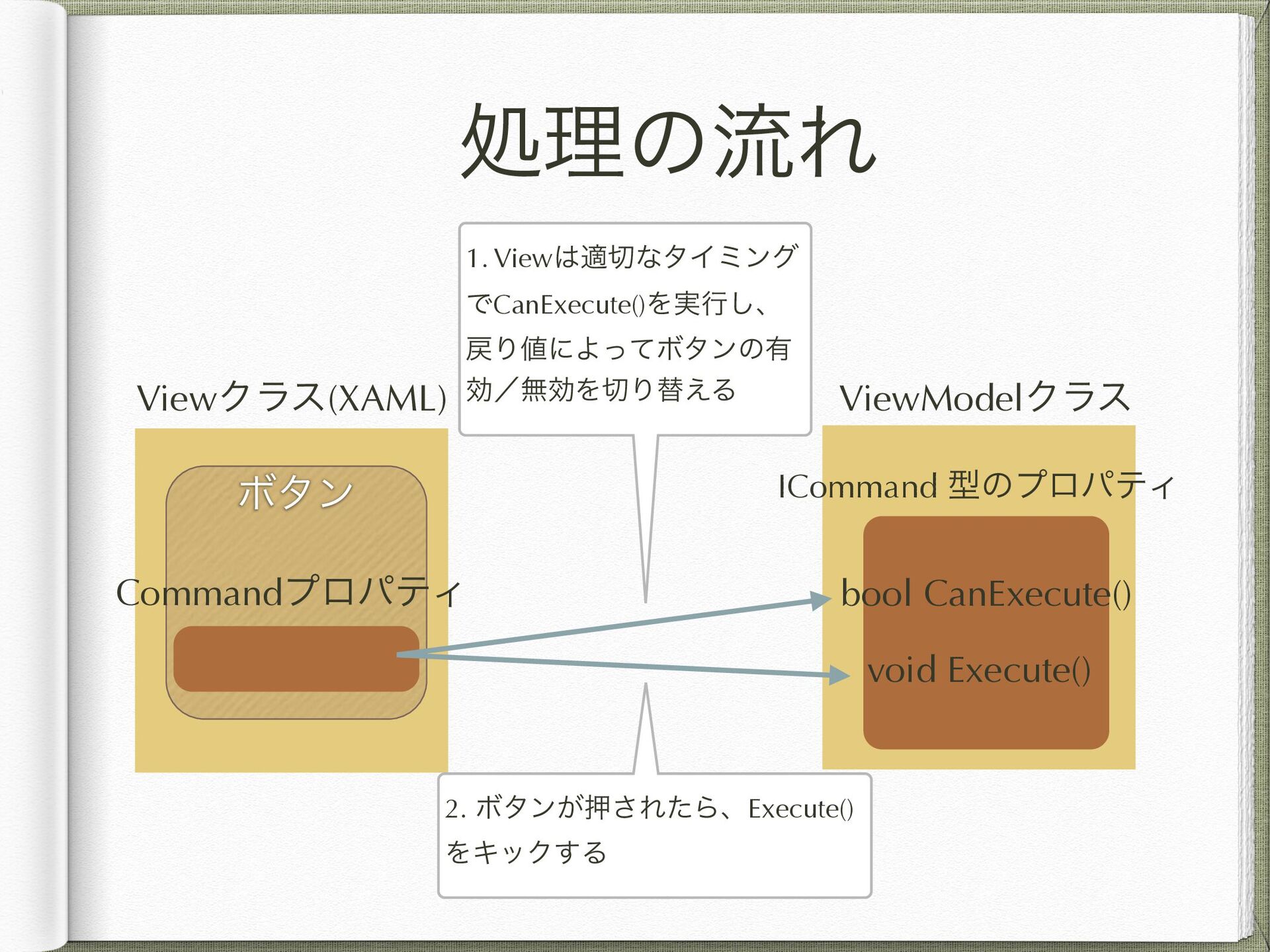 処理の流れ

1. Viewは適切なタイミングでCanExecute()を実行し、戻り値によってボタンの有効／無効を切り替える

Viewクラス(XAML)

ボタン

Commandプロパティ

ViewModelクラス

ICommand 型のプロパティ

bool CanExecute()

void Execute()

2. ボタンが押されたら、Execute()をキックする